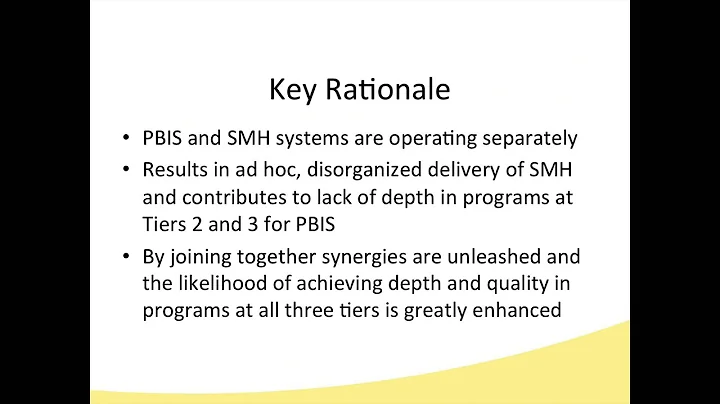 Key Rationale

• PBIS and SMH systems are operating separately
• Results in ad hoc, disorganized delivery of SMH and contributes to lack of depth in programs at Tiers 2 and 3 for PBIS
• By joining together synergies are unleashed and the likelihood of achieving depth and quality in programs at all three tiers is greatly enhanced